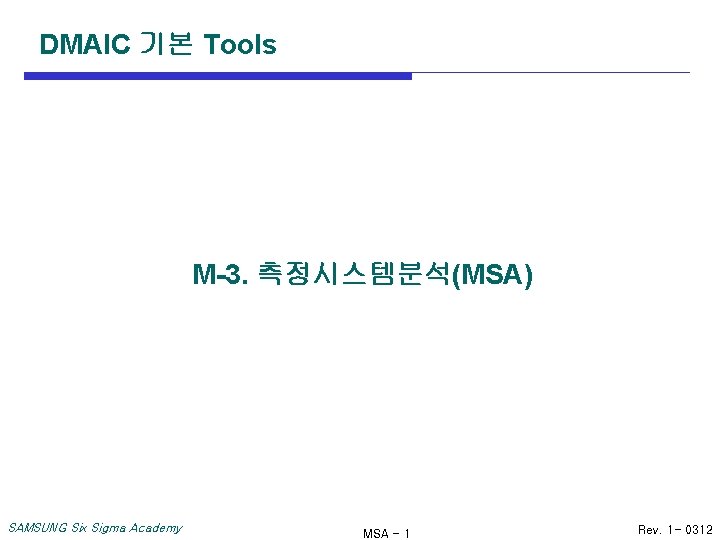 DMAIC 기본 Tools

M-3. 측정시스템분석(MSA)

SAMSUNG Six Sigma Academy

MSA - 1

Rev. 1- 0312